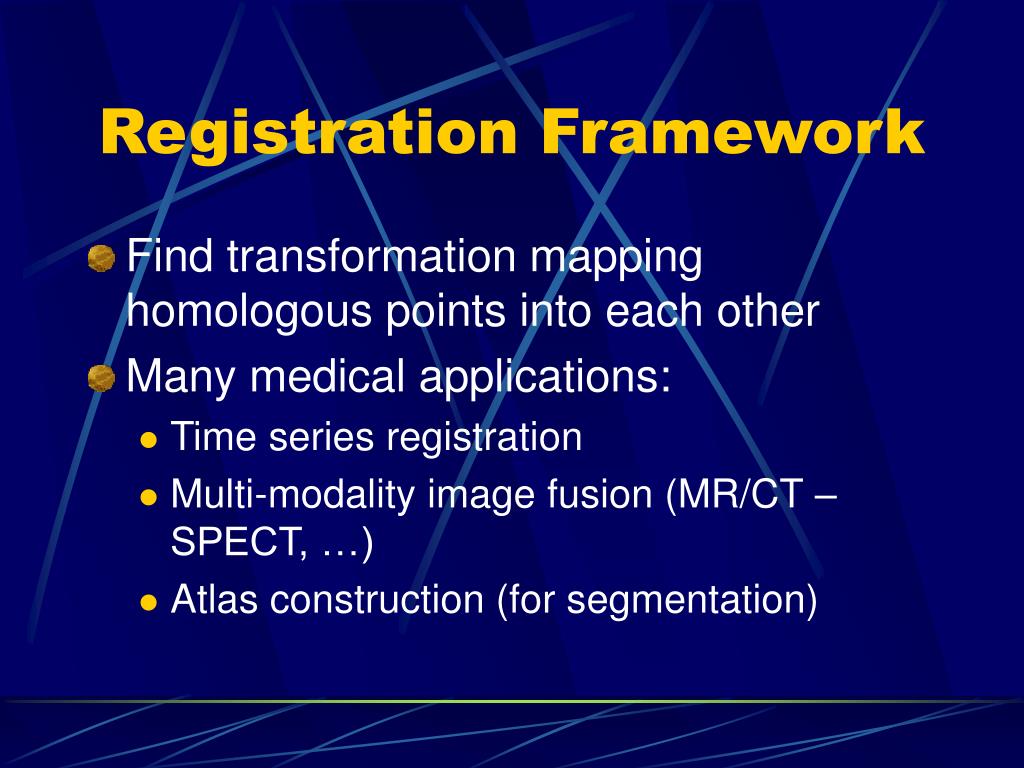 Registration Framework

Find transformation mapping homologous points into each other

Many medical applications:

Time series registration

Multi-modality image fusion (MR/CT – SPECT, …)

Atlas construction (for segmentation)